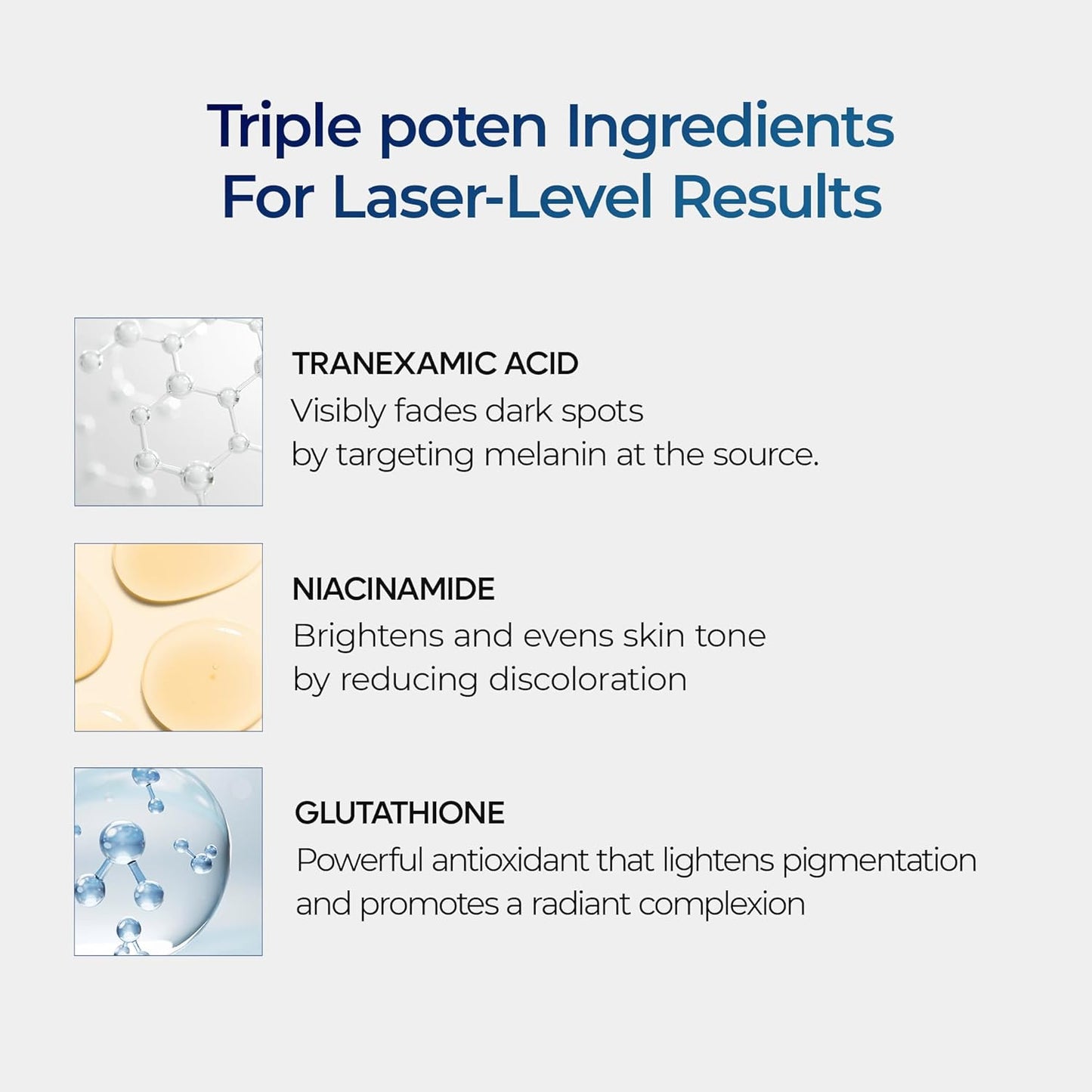 Triple poten Ingredients For Laser-Level Results

TRANEXAMIC ACID
Visibly fades dark spots by targeting melanin at the source.

NIACINAMIDE
Brightens and evens skin tone by reducing discoloration

GLUTATHIONE
Powerful antioxidant that lightens pigmentation and promotes a radiant complexion